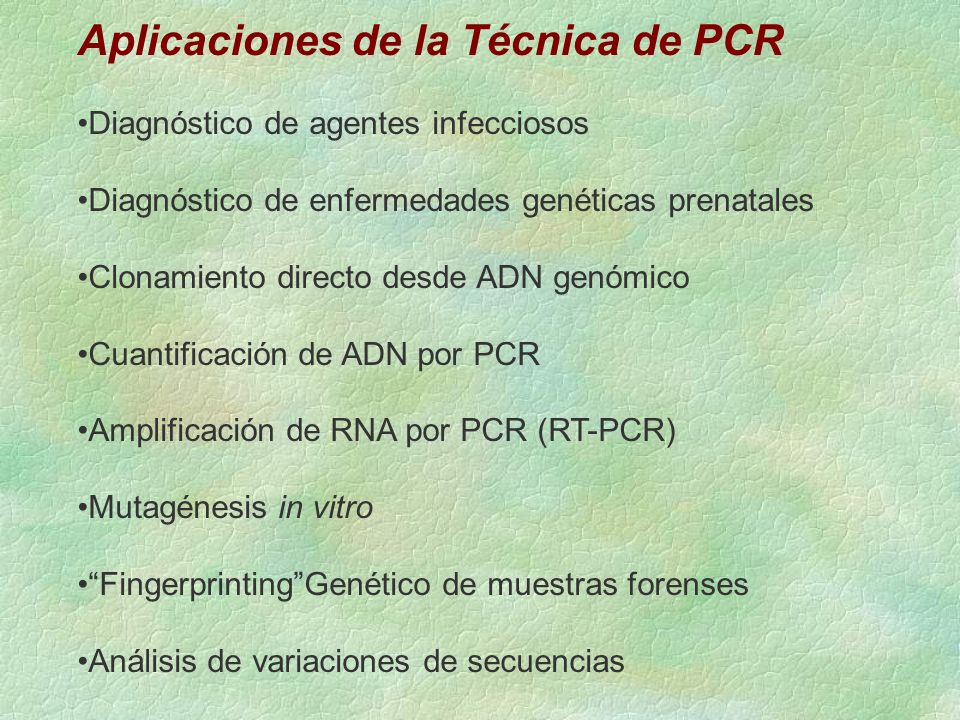 Aplicaciones de la Técnica de PCR

•Diagnóstico de agentes infecciosos

•Diagnóstico de enfermedades genéticas prenatales

•Clonamiento directo desde ADN genómico

•Cuantificación de ADN por PCR

•Amplificación de RNA por PCR (RT-PCR)

•Mutagénesis in vitro

•“Fingerprinting”Genético de muestras forenses

•Análisis de variaciones de secuencias